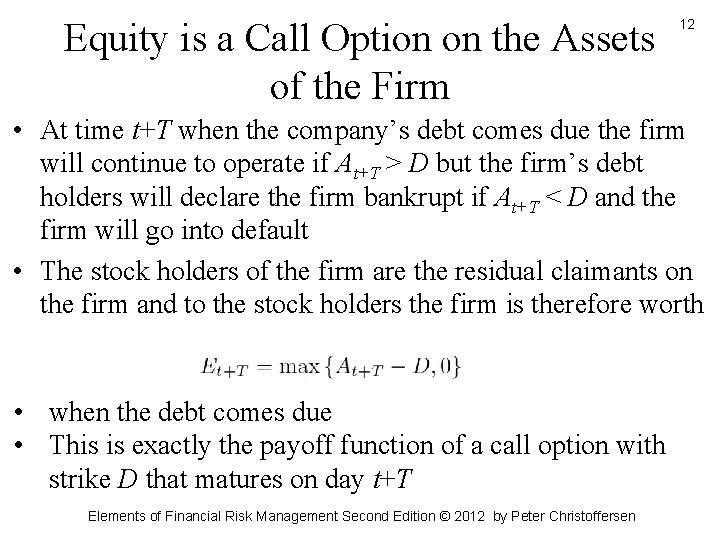 12

Equity is a Call Option on the Assets of the Firm

• At time $t+T$ when the company's debt comes due the firm will continue to operate if $A_{t+T} > D$ but the firm's debt holders will declare the firm bankrupt if $A_{t+T} < D$ and the firm will go into default

• The stock holders of the firm are the residual claimants on the firm and to the stock holders the firm is therefore worth

$E_{t+T} = \max\{A_{t+T} - D, 0\}$

• when the debt comes due

• This is exactly the payoff function of a call option with strike $D$ that matures on day $t+T$

Elements of Financial Risk Management Second Edition © 2012 by Peter Christoffersen